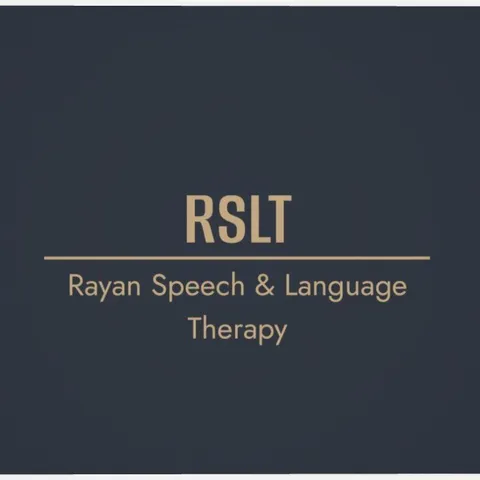 RSLT

Rayan Speech & Language Therapy